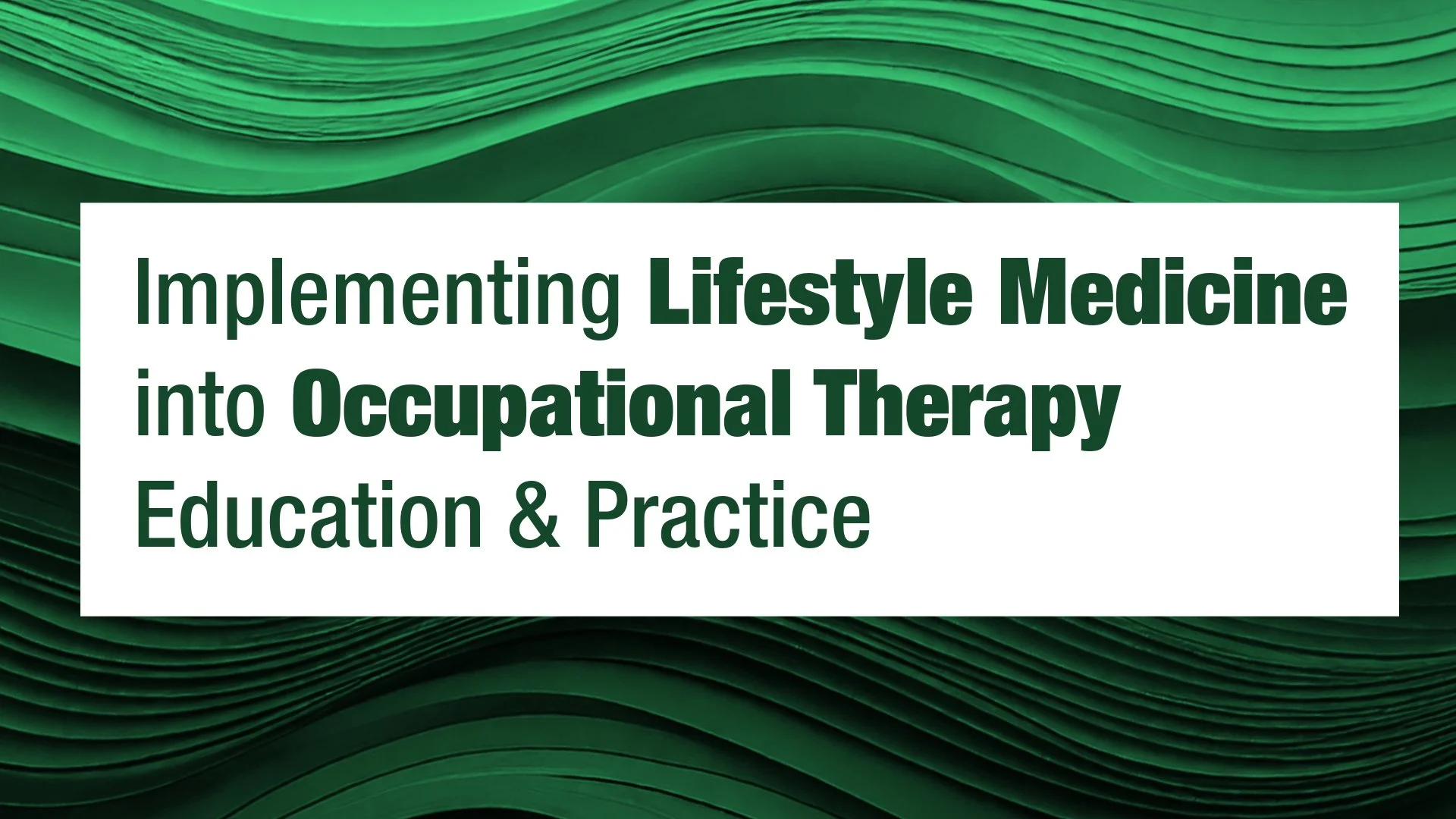 Implementing Lifestyle Medicine into Occupational Therapy Education & Practice